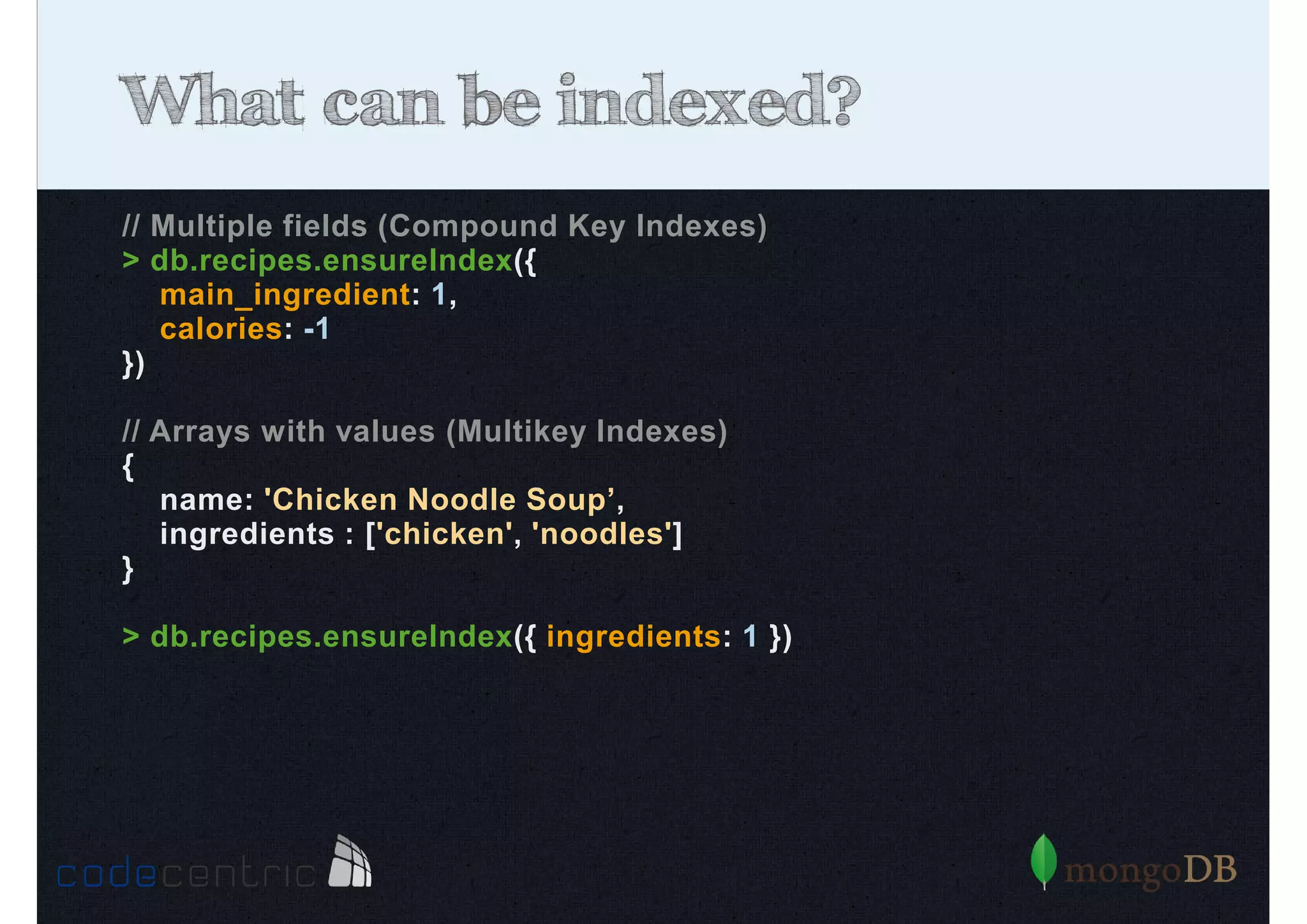 What can be indexed?

// Multiple fields (Compound Key Indexes)
> db.recipes.ensureIndex({
main_ingredient: 1,
calories: -1
})

// Arrays with values (Multikey Indexes)
{
name: 'Chicken Noodle Soup’,
ingredients : ['chicken', 'noodles']
}

> db.recipes.ensureIndex({ ingredients: 1 })

codecentric

mongoDB